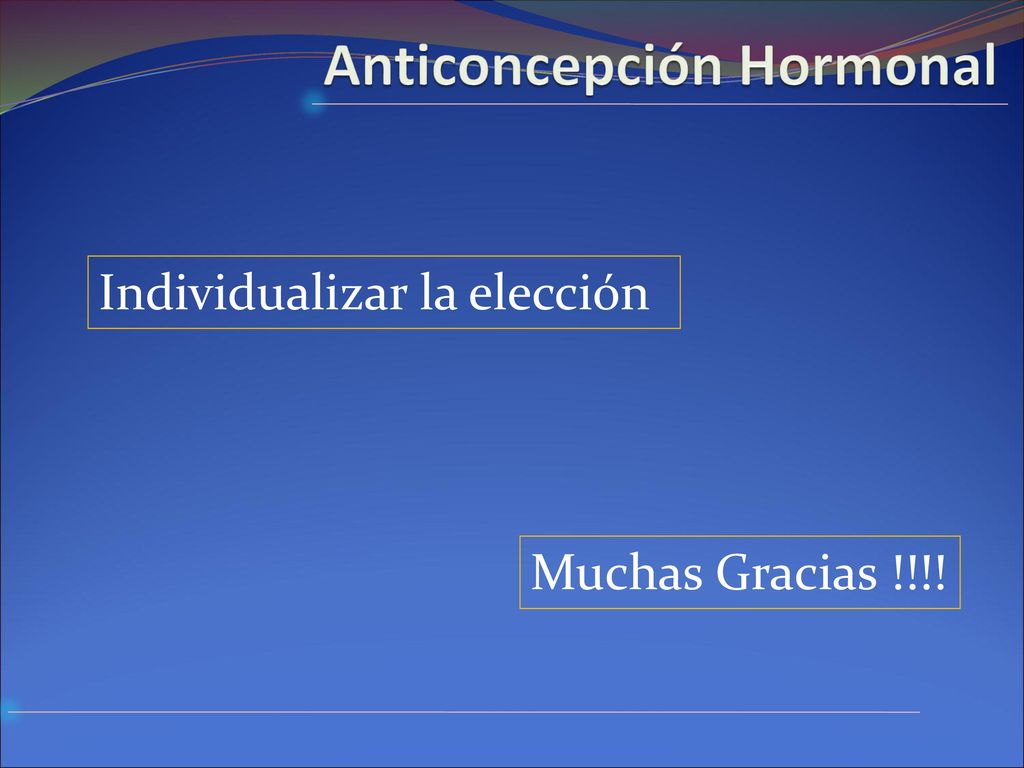 Anticoncepción Hormonal

Individualizar la elección

Muchas Gracias !!!!